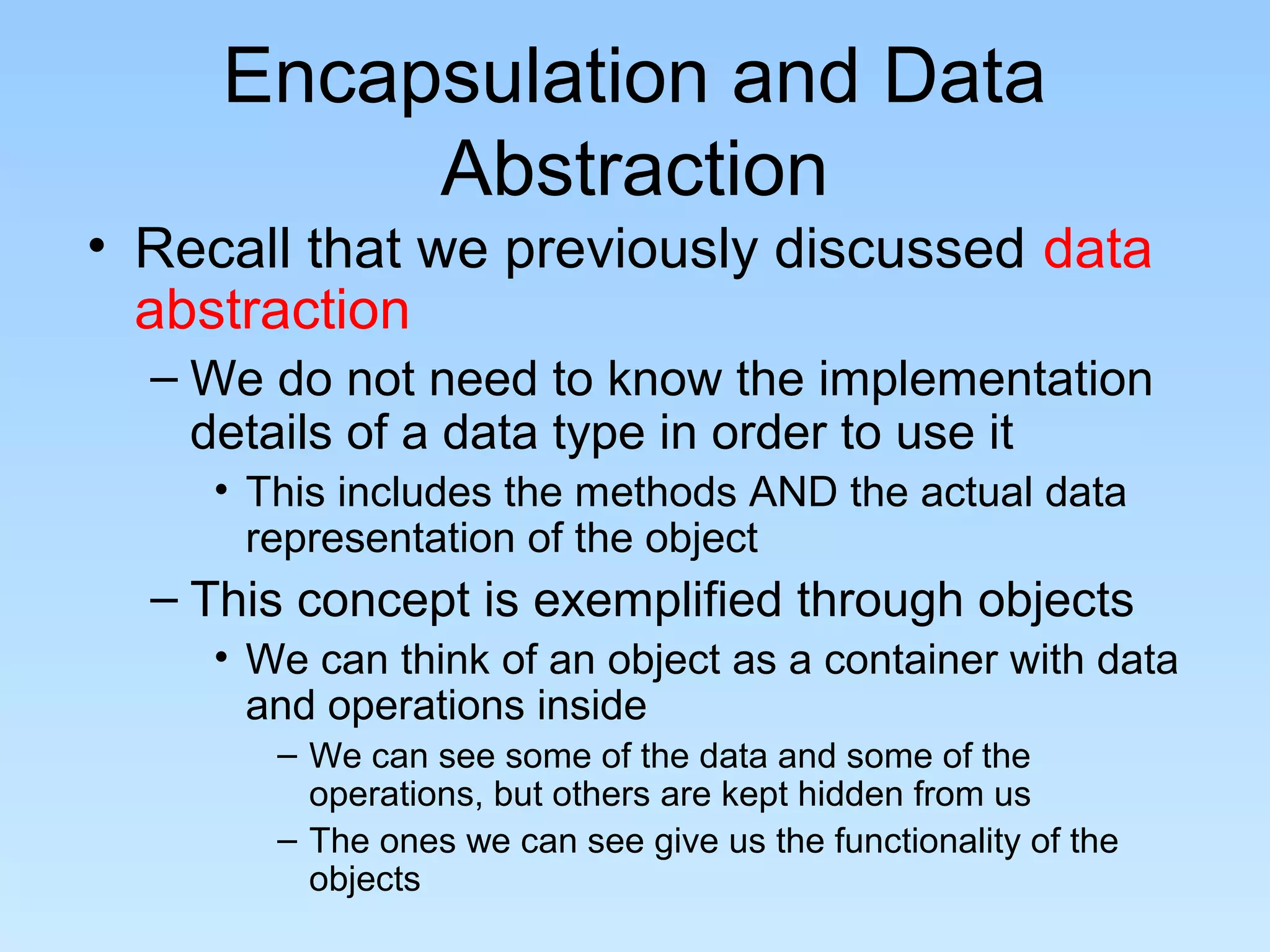 Encapsulation and Data Abstraction

• Recall that we previously discussed data abstraction

– We do not need to know the implementation details of a data type in order to use it

• This includes the methods AND the actual data representation of the object

– This concept is exemplified through objects

• We can think of an object as a container with data and operations inside

– We can see some of the data and some of the operations, but others are kept hidden from us

– The ones we can see give us the functionality of the objects